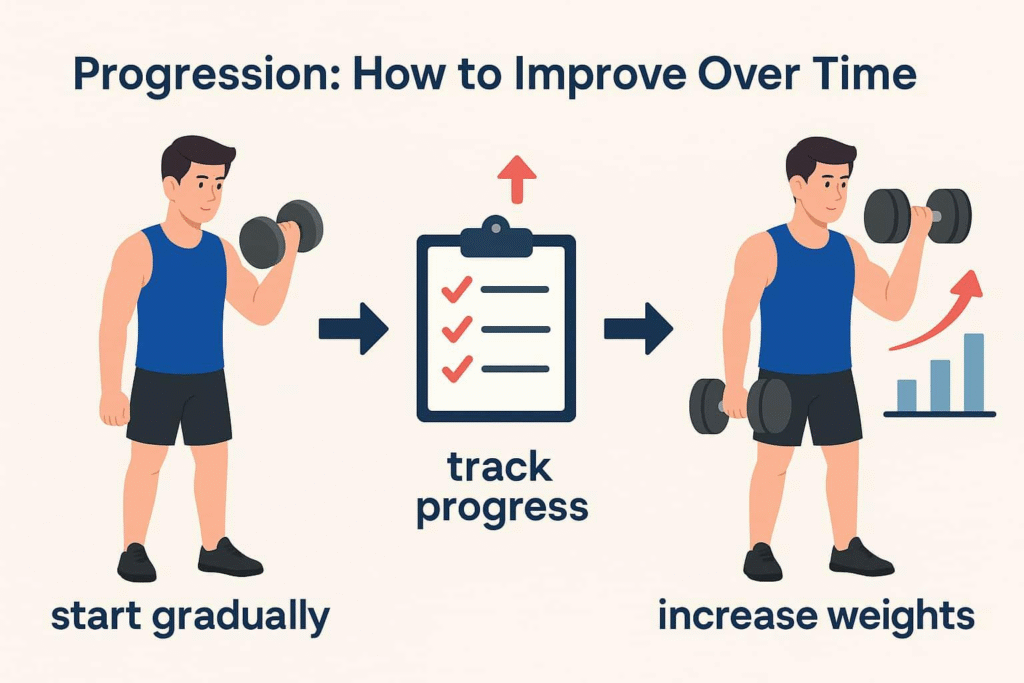 Progression: How to Improve Over Time

start gradually

track progress

increase weights